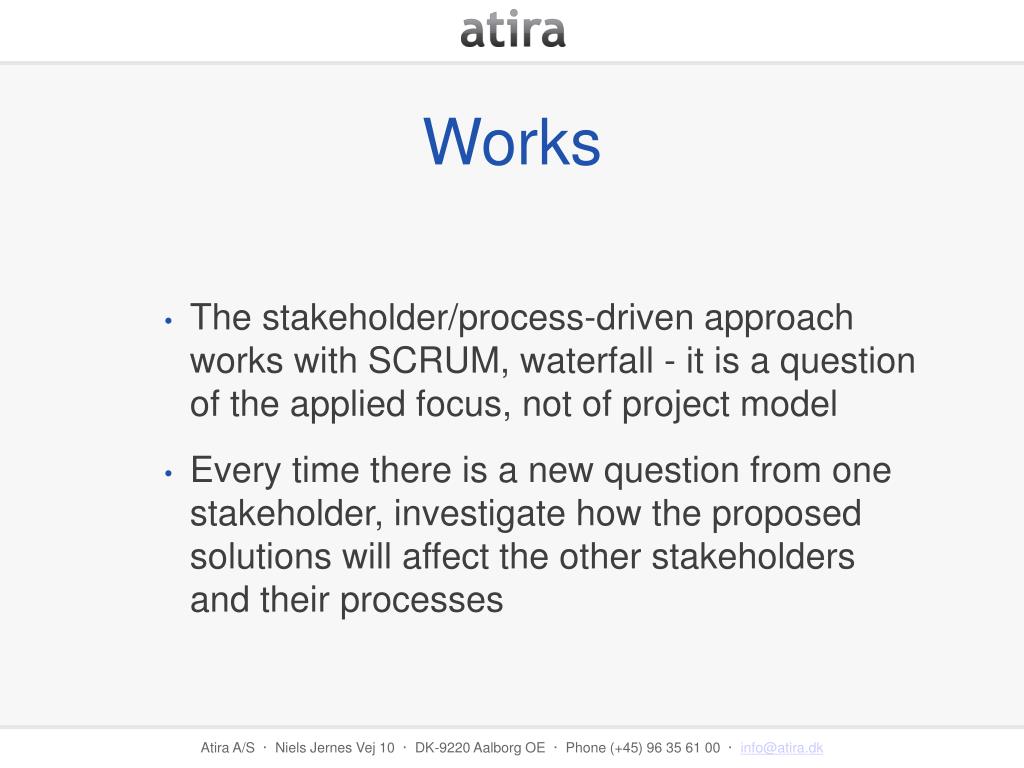 atira

Works

• The stakeholder/process-driven approach works with SCRUM, waterfall - it is a question of the applied focus, not of project model

• Every time there is a new question from one stakeholder, investigate how the proposed solutions will affect the other stakeholders and their processes

Atira A/S · Niels Jernes Vej 10 · DK-9220 Aalborg OE · Phone (+45) 96 35 61 00 · info@atira.dk